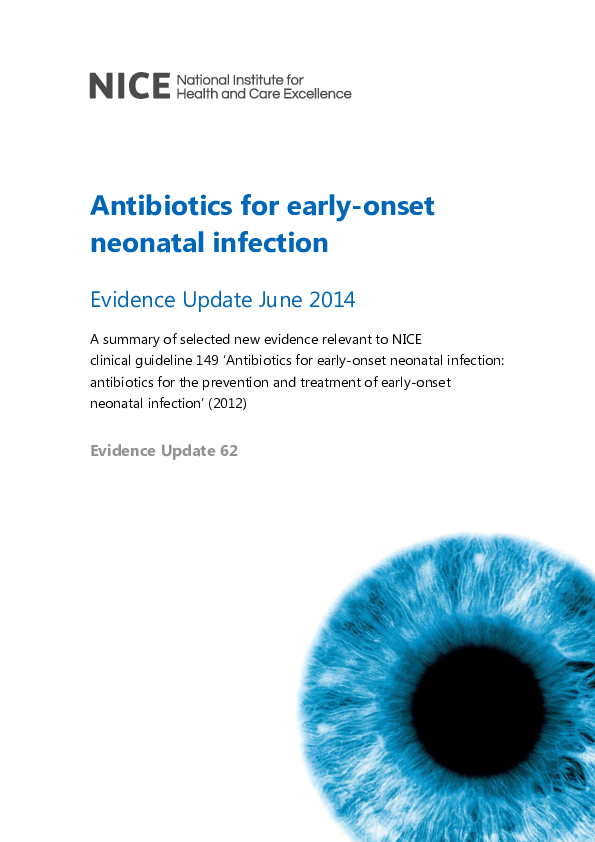 NICE National Institute for Health and Care Excellence

Antibiotics for early-onset neonatal infection

Evidence Update June 2014

A summary of selected new evidence relevant to NICE clinical guideline 149 'Antibiotics for early-onset neonatal infection: antibiotics for the prevention and treatment of early-onset neonatal infection' (2012)

Evidence Update 62